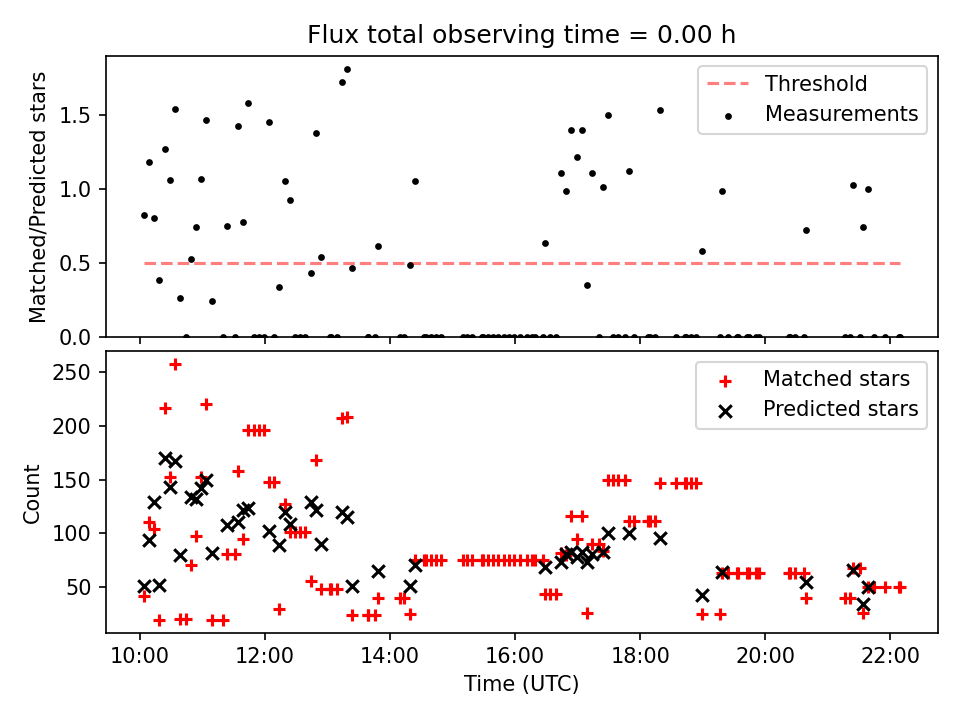 Flux total observing time = 0.00 h

Matched/Predicted stars

1.5
1.0
0.5
0.0

Threshold
Measurements

Count

250
200
150
100
50

Matched stars
Predicted stars

10:00
12:00
14:00
16:00
18:00
20:00
22:00

Time (UTC)